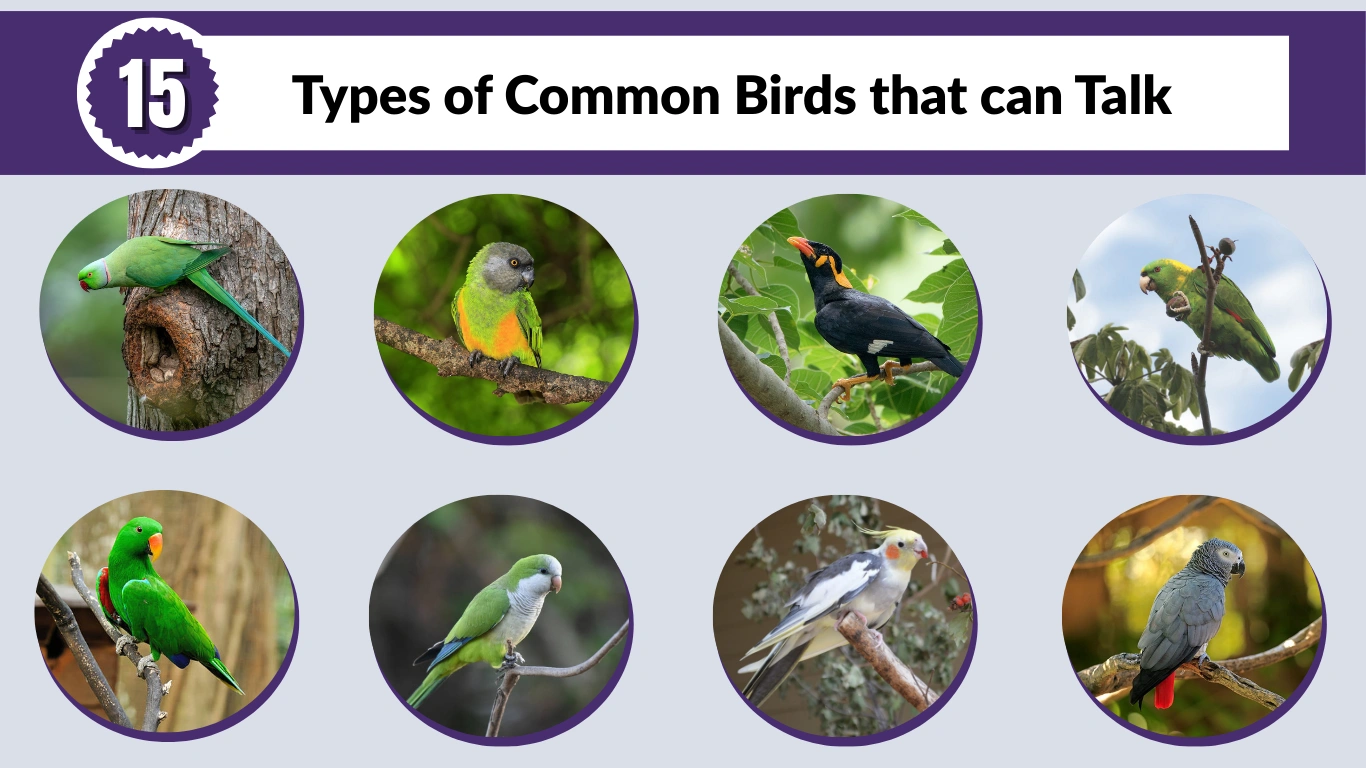 15

Types of Common Birds that can Talk